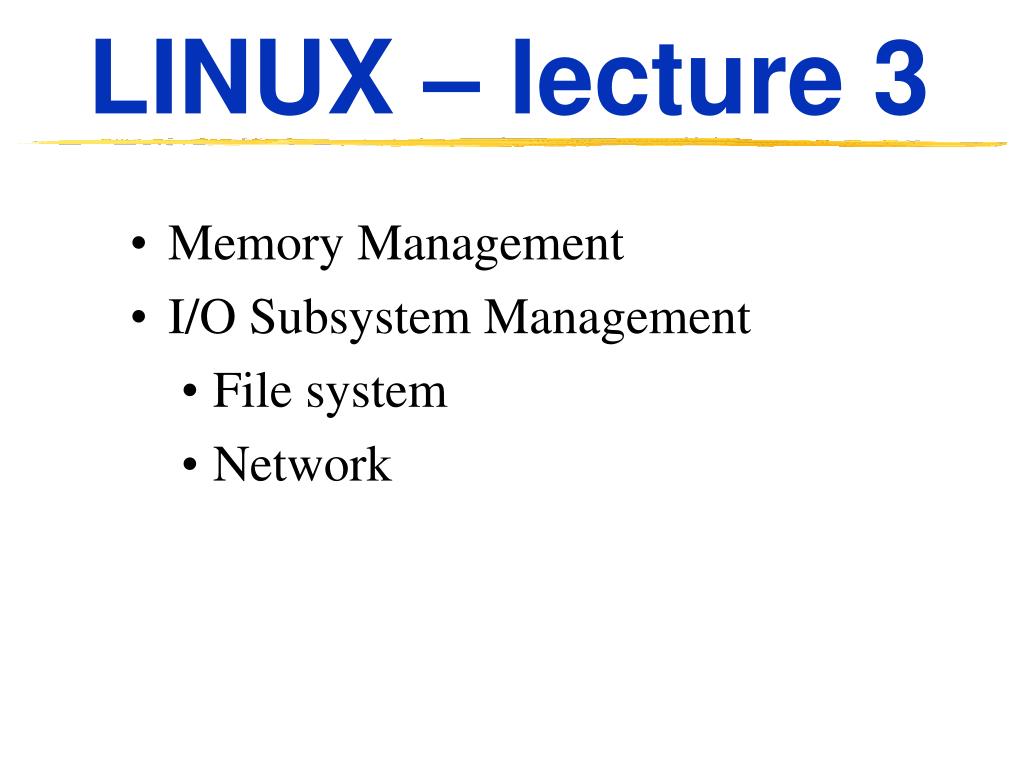 LINUX – lecture 3

• Memory Management
• I/O Subsystem Management
  • File system
  • Network